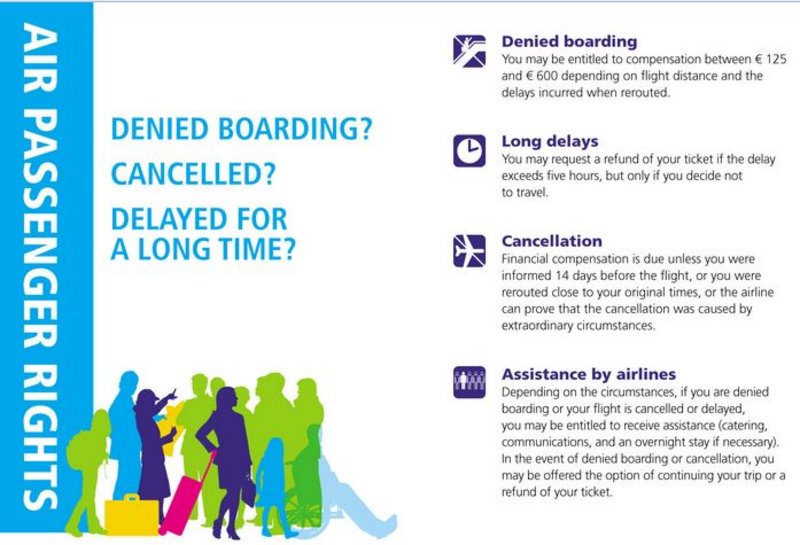 AIR PASSENGER RIGHTS

DENIED BOARDING?

CANCELLED?

DELAYED FOR A LONG TIME?

Denied boarding
You may be entitled to compensation between € 125 and € 600 depending on flight distance and the delays incurred when rerouted.

Long delays
You may request a refund of your ticket if the delay exceeds five hours, but only if you decide not to travel.

Cancellation
Financial compensation is due unless you were informed 14 days before the flight, or you were rerouted close to your original times, or the airline can prove that the cancellation was caused by extraordinary circumstances.

Assistance by airlines
Depending on the circumstances, if you are denied boarding or your flight is cancelled or delayed, you may be entitled to receive assistance (catering, communications, and an overnight stay if necessary). In the event of denied boarding or cancellation, you may be offered the option of continuing your trip or a refund of your ticket.